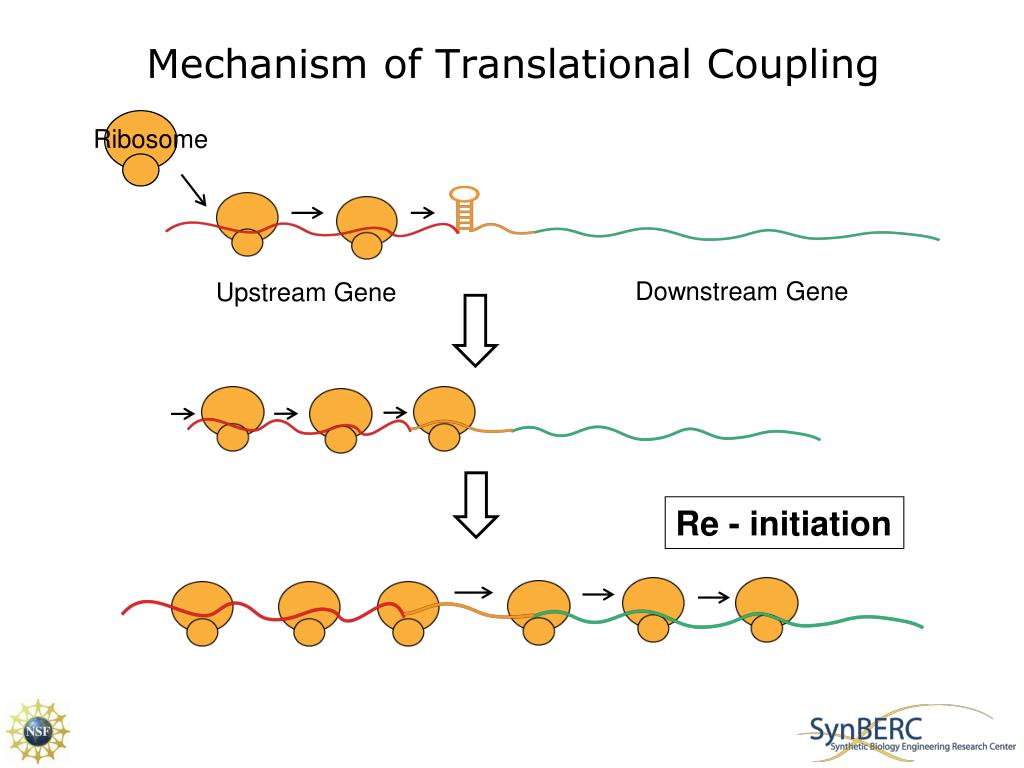 Mechanism of Translational Coupling

Ribosome

Upstream Gene

Downstream Gene

Re - initiation

NSF

SynBERC
Synthetic Biology Engineering Research Center